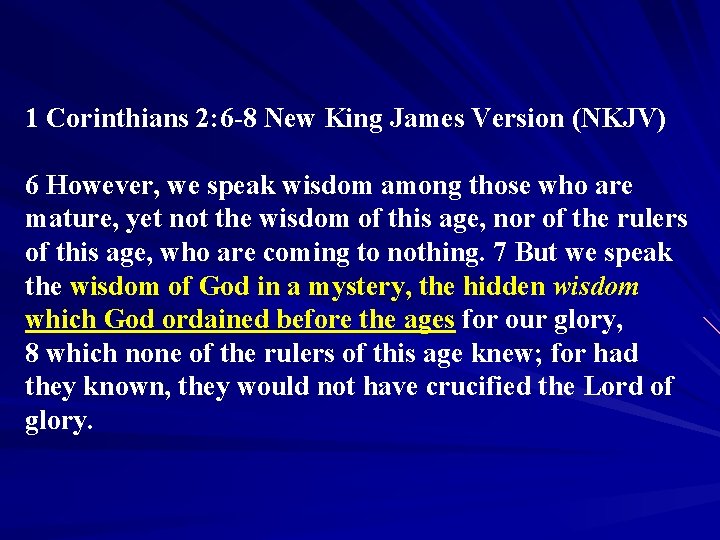 1 Corinthians 2:6-8 New King James Version (NKJV)

6 However, we speak wisdom among those who are mature, yet not the wisdom of this age, nor of the rulers of this age, who are coming to nothing. 7 But we speak the wisdom of God in a mystery, the hidden wisdom which God ordained before the ages for our glory, 8 which none of the rulers of this age knew; for had they known, they would not have crucified the Lord of glory.